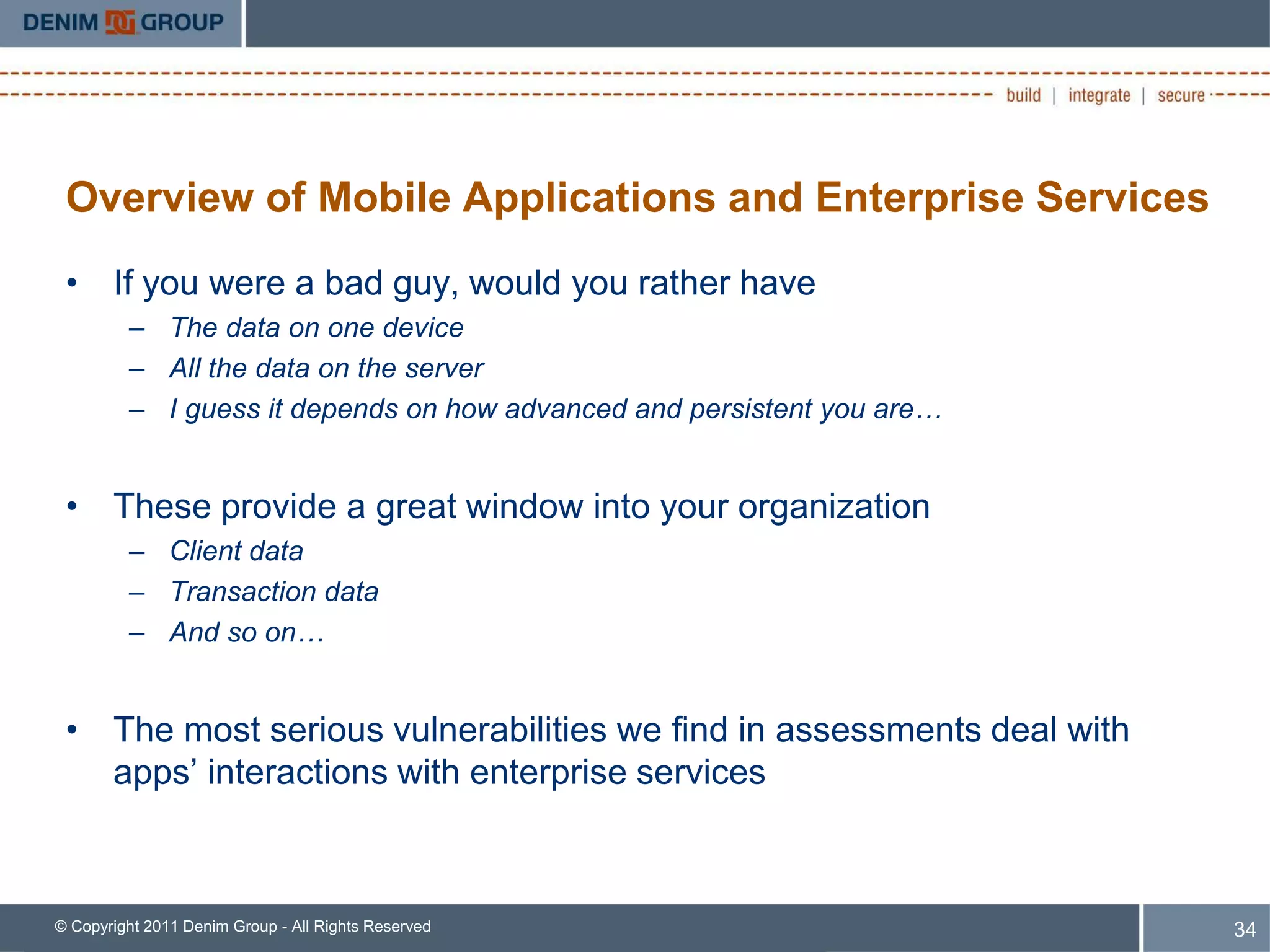 DENIM GROUP

build | integrate | secure

Overview of Mobile Applications and Enterprise Services

• If you were a bad guy, would you rather have
– The data on one device
– All the data on the server
– I guess it depends on how advanced and persistent you are…

• These provide a great window into your organization
– Client data
– Transaction data
– And so on…

• The most serious vulnerabilities we find in assessments deal with apps’ interactions with enterprise services

© Copyright 2011 Denim Group - All Rights Reserved

34